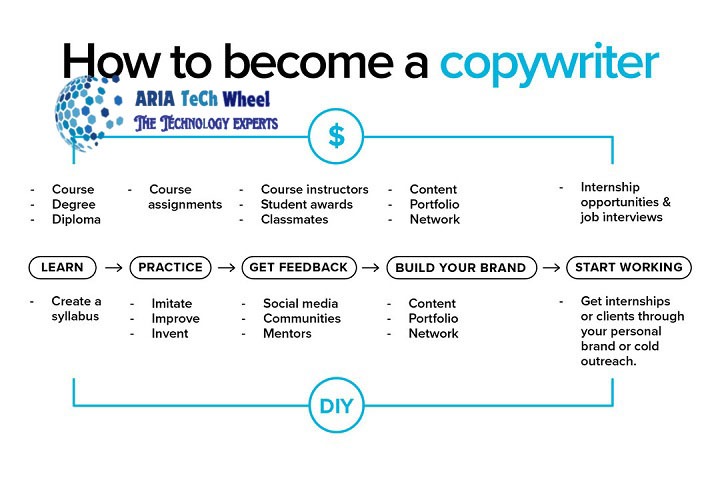 How to become a copywriter

ARIA TeCh Wheel
THE TECHNOLOGY EXPERTS

$

- Course
- Degree
- Diploma

- Course assignments

- Course instructors
- Student awards
- Classmates

- Content
- Portfolio
- Network

- Internship opportunities & job interviews

LEARN → PRACTICE → GET FEEDBACK → BUILD YOUR BRAND → START WORKING

- Create a syllabus

- Imitate
- Improve
- Invent

- Social media
- Communities
- Mentors

- Content
- Portfolio
- Network

- Get internships or clients through your personal brand or cold outreach.

DIY